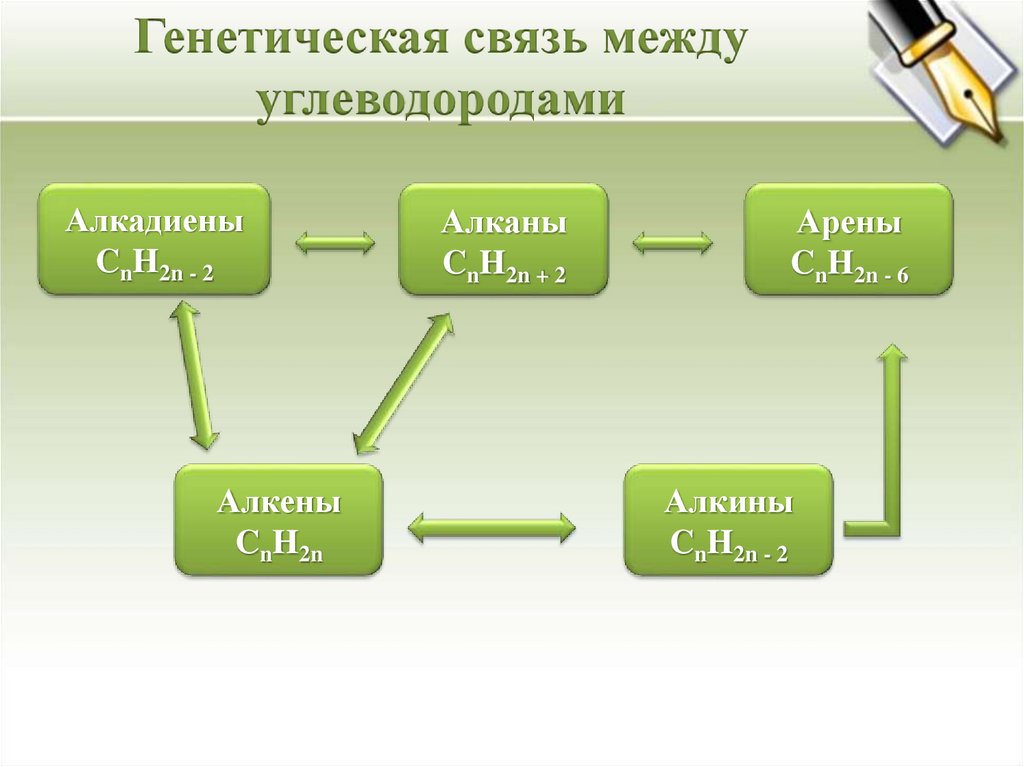 Генетическая связь между углеводородами

Алкадиены
$C_nH_{2n-2}$

Алканы
$C_nH_{2n+2}$

Арены
$C_nH_{2n-6}$

Алкены
$C_nH_{2n}$

Алкины
$C_nH_{2n-2}$